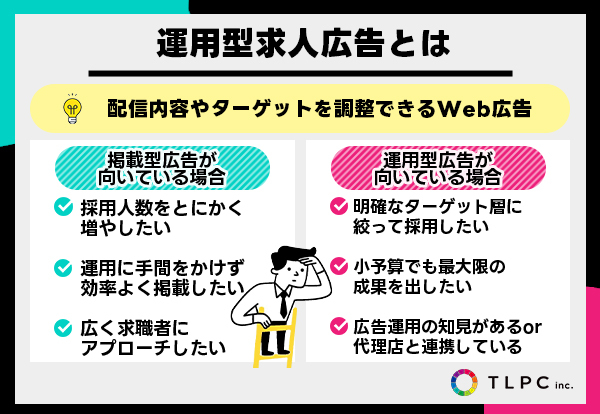 運用型求人広告とは

配信内容やターゲットを調整できるWeb広告

掲載型広告が向いている場合

採用人数をとにかく増やしたい

運用に手間をかけず効率よく掲載したい

広く求職者にアプローチしたい

運用型広告が向いている場合

明確なターゲット層に絞って採用したい

小予算でも最大限の成果を出したい

広告運用の知見があるor代理店と連携している

TLPC inc.